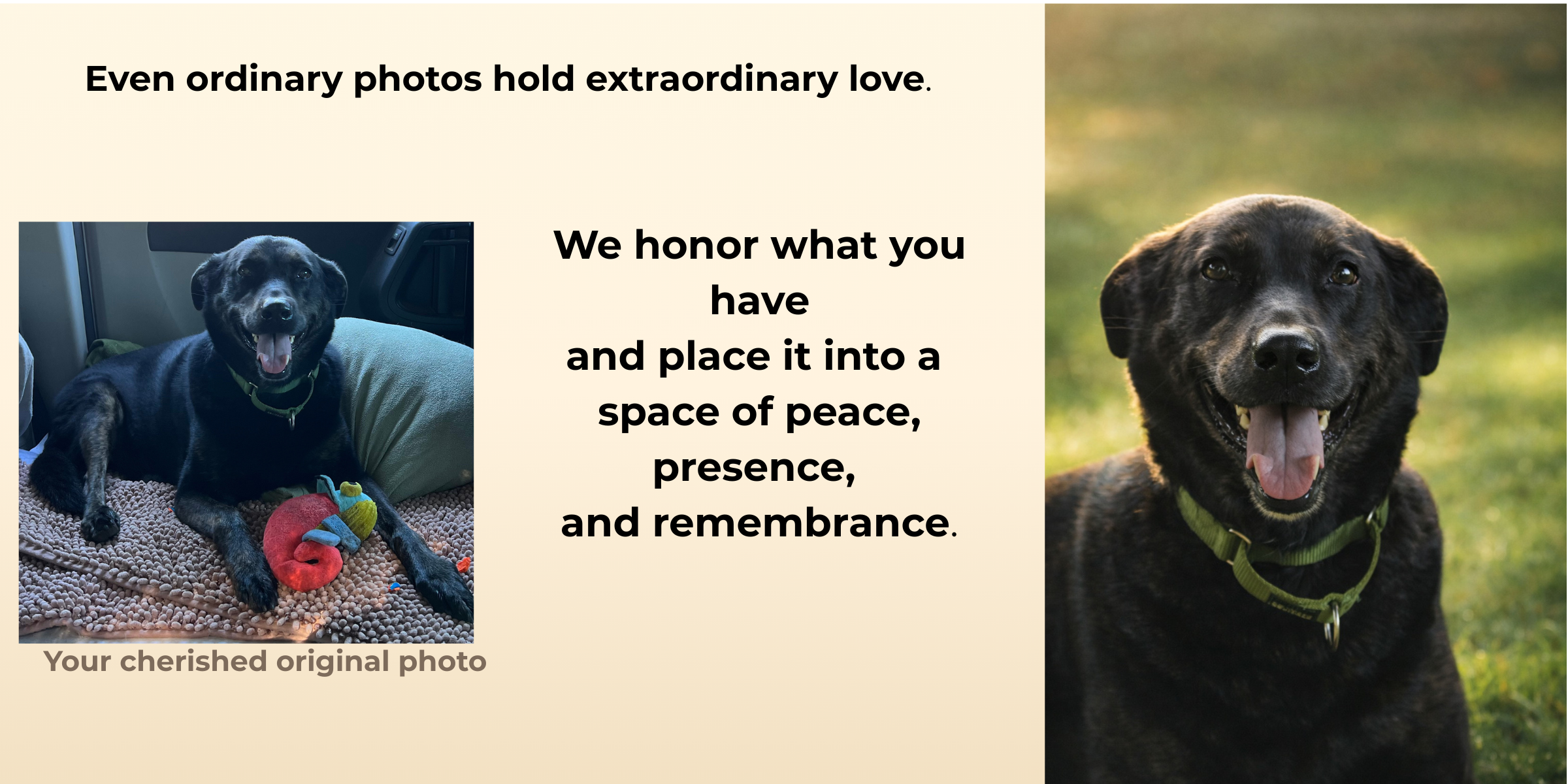 Even ordinary photos hold extraordinary love.

We honor what you have
and place it into a
space of peace,
presence,
and remembrance.

Your cherished original photo